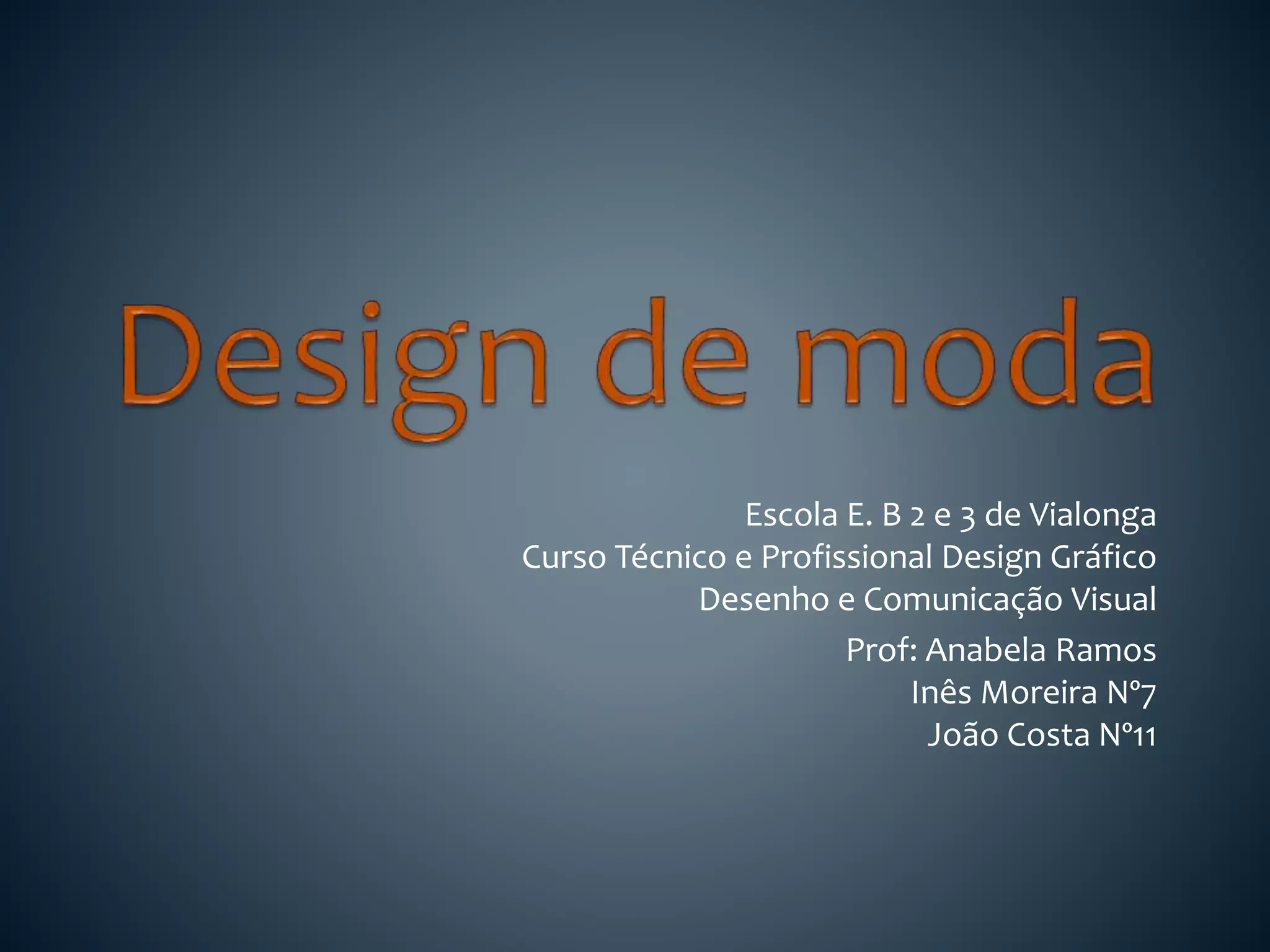 Design de moda

Escola E. B 2 e 3 de Vialonga
Curso Técnico e Profissional Design Gráfico
Desenho e Comunicação Visual

Prof: Anabela Ramos
Inês Moreira Nº7
João Costa Nº11